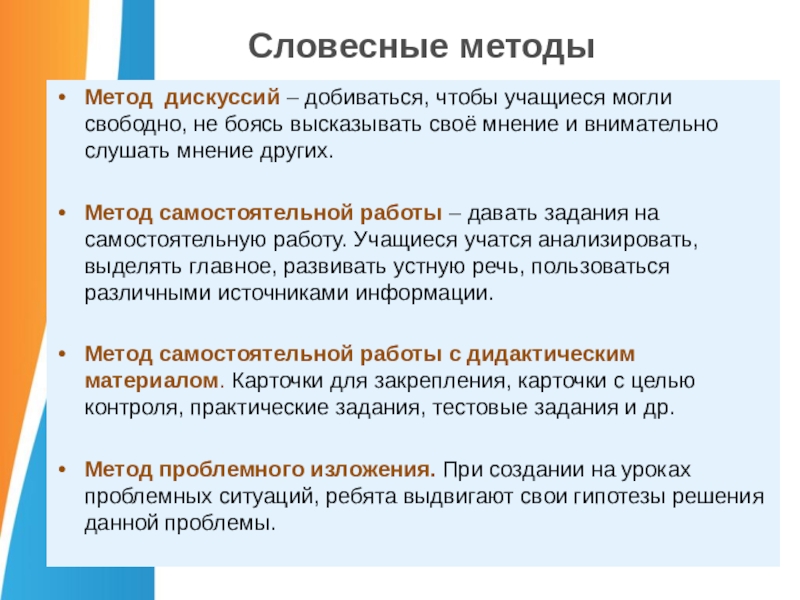 Словесные методы

• Метод  дискуссий – добиваться, чтобы учащиеся могли свободно, не боясь высказывать своё мнение и внимательно слушать мнение других.

• Метод самостоятельной работы – давать задания на самостоятельную работу. Учащиеся учатся анализировать, выделять главное, развивать устную речь, пользоваться различными источниками информации.

• Метод самостоятельной работы с дидактическим материалом. Карточки для закрепления, карточки с целью контроля, практические задания, тестовые задания и др.

• Метод проблемного изложения. При создании на уроках проблемных ситуаций, ребята выдвигают свои гипотезы решения данной проблемы.